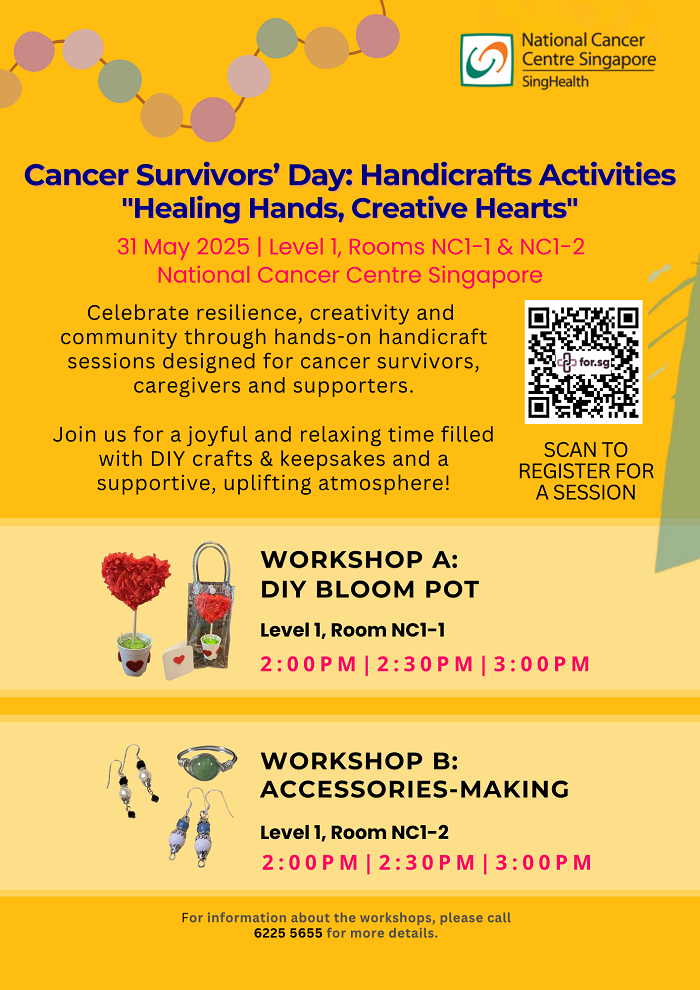 National Cancer Centre Singapore
SingHealth

Cancer Survivors' Day: Handicrafts Activities
"Healing Hands, Creative Hearts"

31 May 2025 | Level 1, Rooms NC1-1 & NC1-2
National Cancer Centre Singapore

Celebrate resilience, creativity and community through hands-on handicraft sessions designed for cancer survivors, caregivers and supporters.

Join us for a joyful and relaxing time filled with DIY crafts & keepsakes and a supportive, uplifting atmosphere!

for.sg

SCAN TO REGISTER FOR A SESSION

WORKSHOP A:
DIY BLOOM POT

Level 1, Room NC1-1

2:00PM | 2:30PM | 3:00PM

WORKSHOP B:
ACCESSORIES-MAKING

Level 1, Room NC1-2

2:00PM | 2:30PM | 3:00PM

For information about the workshops, please call 6225 5655 for more details.